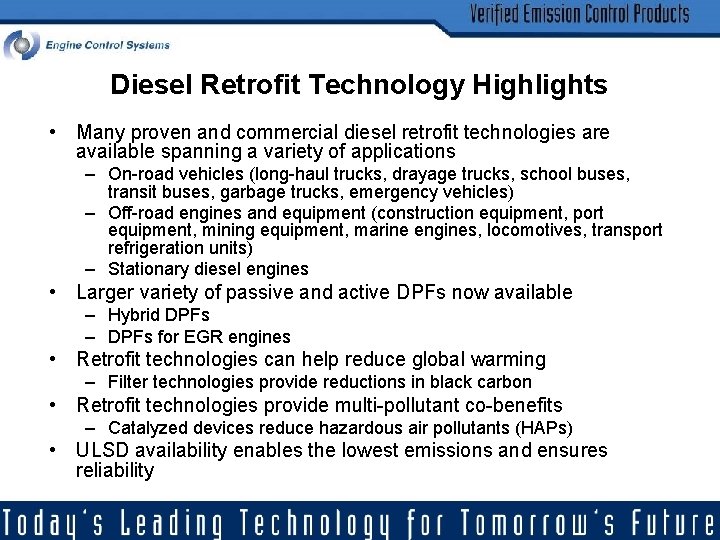 Verified Emission Control Products

Engine Control Systems

Diesel Retrofit Technology Highlights

• Many proven and commercial diesel retrofit technologies are available spanning a variety of applications
– On-road vehicles (long-haul trucks, drayage trucks, school buses, transit buses, garbage trucks, emergency vehicles)
– Off-road engines and equipment (construction equipment, port equipment, mining equipment, marine engines, locomotives, transport refrigeration units)
– Stationary diesel engines
• Larger variety of passive and active DPFs now available
– Hybrid DPFs
– DPFs for EGR engines
• Retrofit technologies can help reduce global warming
– Filter technologies provide reductions in black carbon
• Retrofit technologies provide multi-pollutant co-benefits
– Catalyzed devices reduce hazardous air pollutants (HAPs)
• ULSD availability enables the lowest emissions and ensures reliability

Today's Leading Technology for Tomorrow's Future